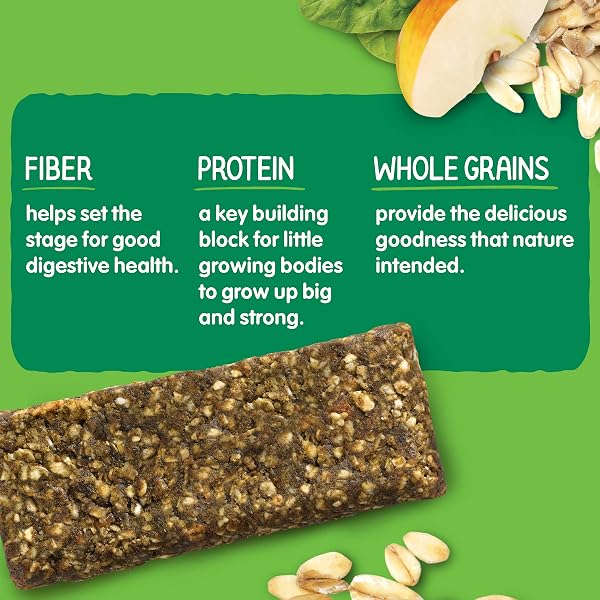 FIBER

helps set the stage for good digestive health.

PROTEIN

a key building block for little growing bodies to grow up big and strong.

WHOLE GRAINS

provide the delicious goodness that nature intended.